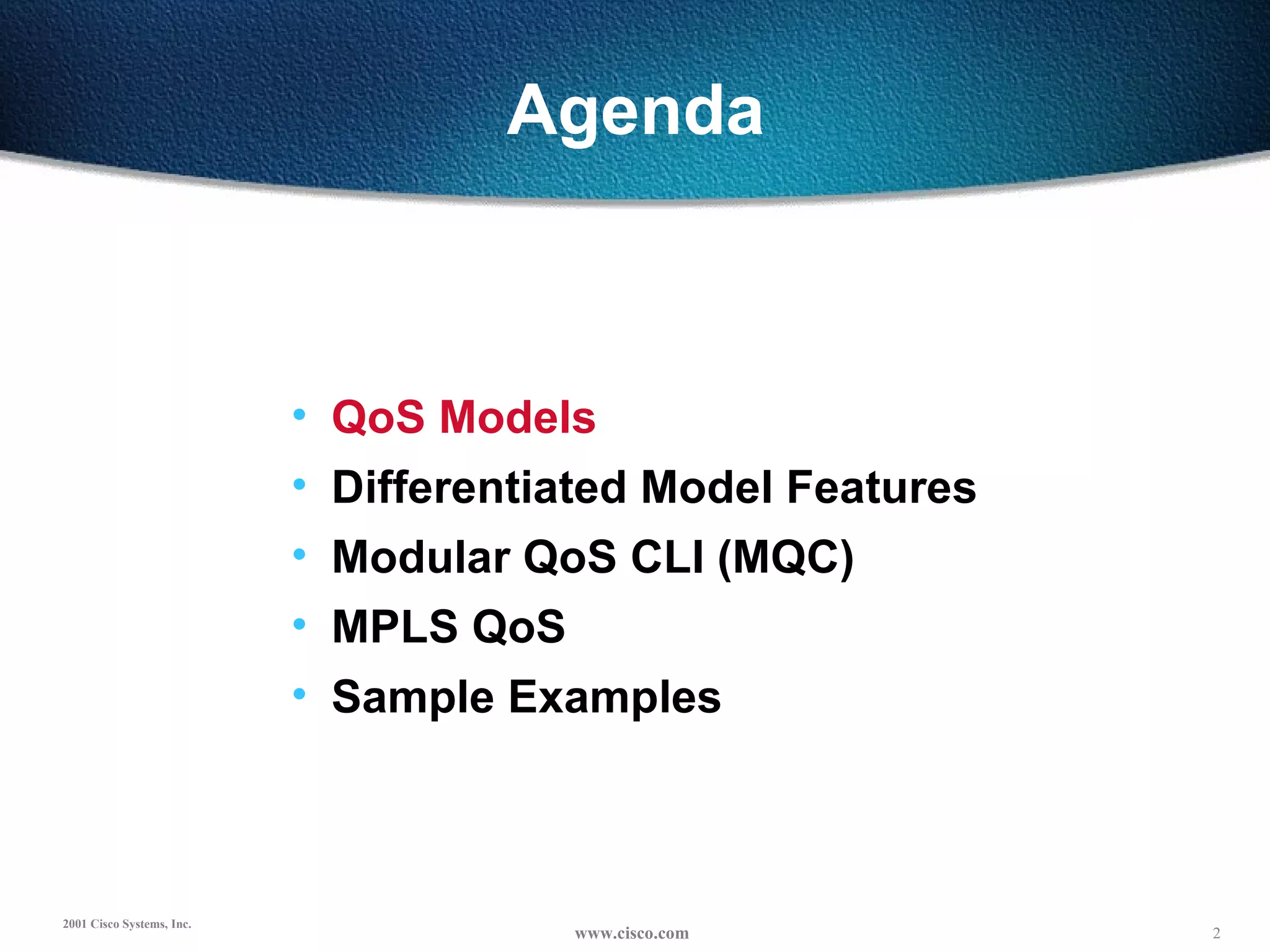 Agenda

• QoS Models
• Differentiated Model Features
• Modular QoS CLI (MQC)
• MPLS QoS
• Sample Examples

2001 Cisco Systems, Inc.

www.cisco.com

2